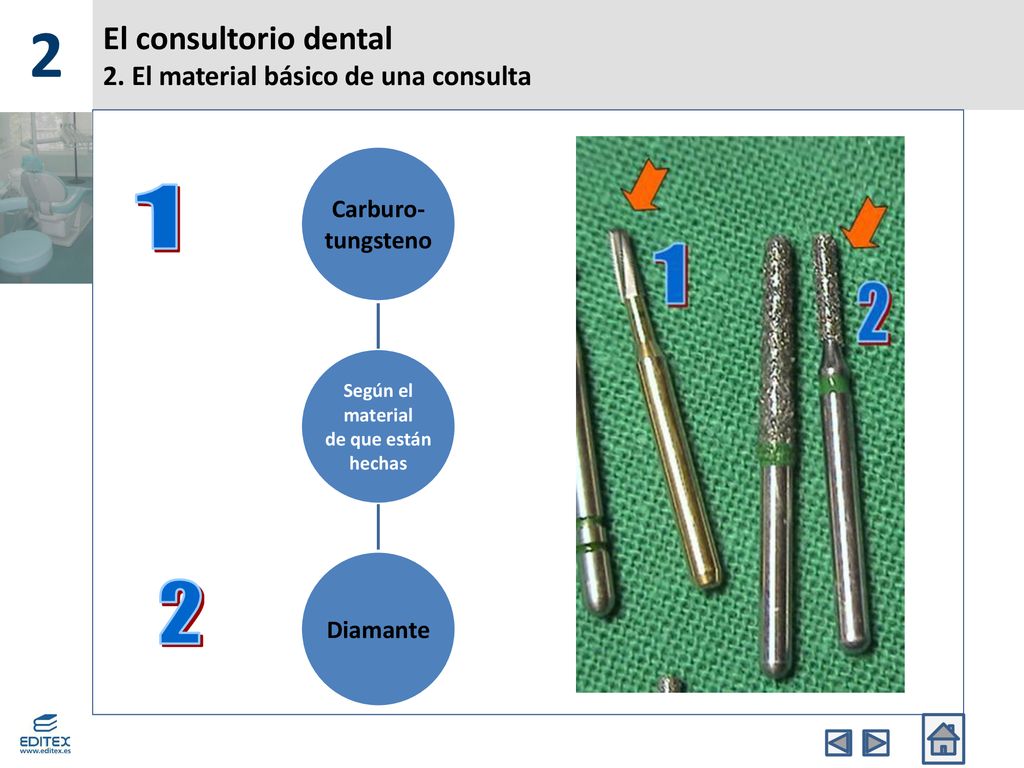 2

El consultorio dental
2. El material básico de una consulta

1

Carburo-tungsteno

Según el material de que están hechas

2

Diamante

1

2

EDITEX
www.editex.es